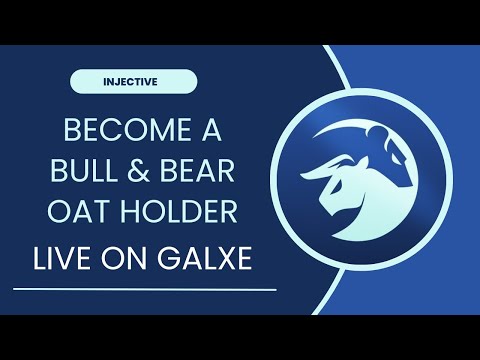 INJECTIVE

BECOME A BULL & BEAR OAT HOLDER

LIVE ON GALXE